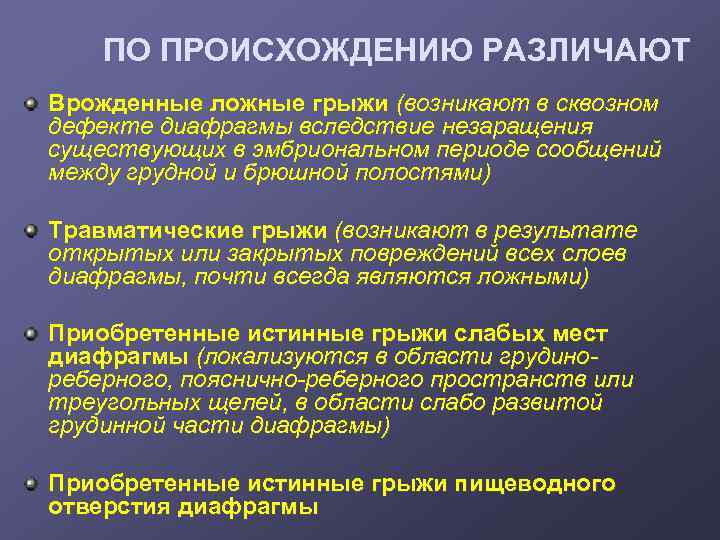 ПО ПРОИСХОЖДЕНИЮ РАЗЛИЧАЮТ

Врожденные ложные грыжи (возникают в сквозном дефекте диафрагмы вследствие незаращения существующих в эмбриональном периоде сообщений между грудной и брюшной полостями)

Травматические грыжи (возникают в результате открытых или закрытых повреждений всех слоев диафрагмы, почти всегда являются ложными)

Приобретенные истинные грыжи слабых мест диафрагмы (локализуются в области грудино-реберного, пояснично-реберного пространств или треугольных щелей, в области слабо развитой грудинной части диафрагмы)

Приобретенные истинные грыжи пищеводного отверстия диафрагмы